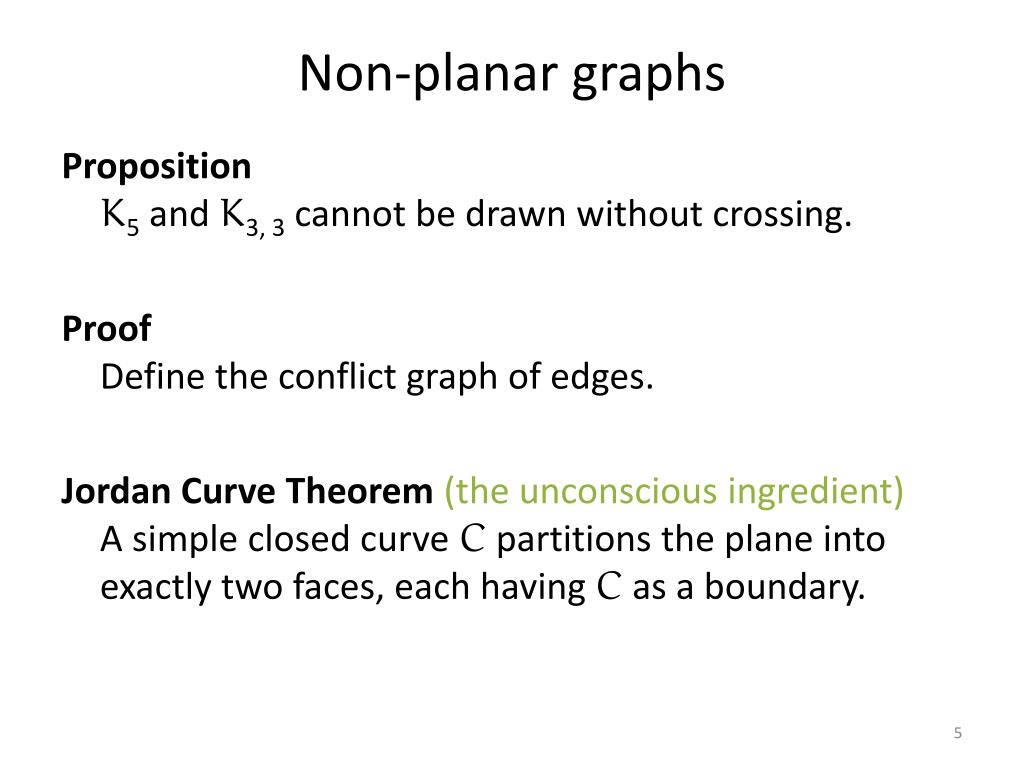 Non-planar graphs

Proposition
$K_5$ and $K_{3,3}$ cannot be drawn without crossing.

Proof
Define the conflict graph of edges.

Jordan Curve Theorem (the unconscious ingredient)
A simple closed curve $C$ partitions the plane into exactly two faces, each having $C$ as a boundary.

5